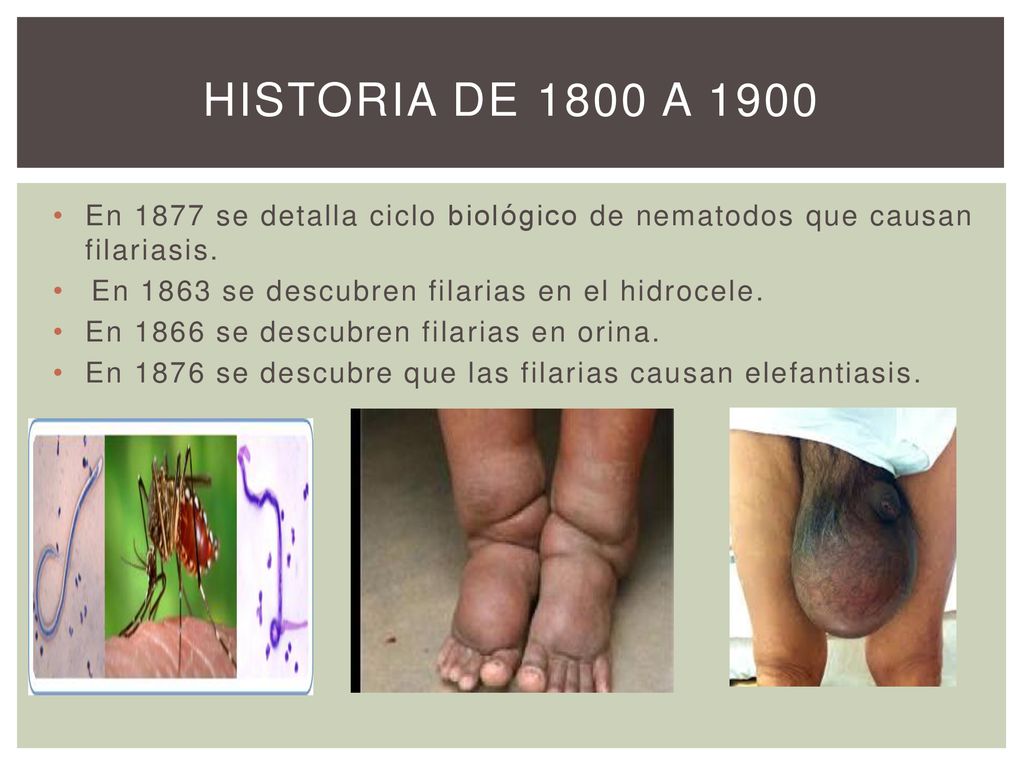 HISTORIA DE 1800 A 1900

• En 1877 se detalla ciclo biológico de nematodos que causan filariasis.
• En 1863 se descubren filarias en el hidrocele.
• En 1866 se descubren filarias en orina.
• En 1876 se descubre que las filarias causan elefantiasis.